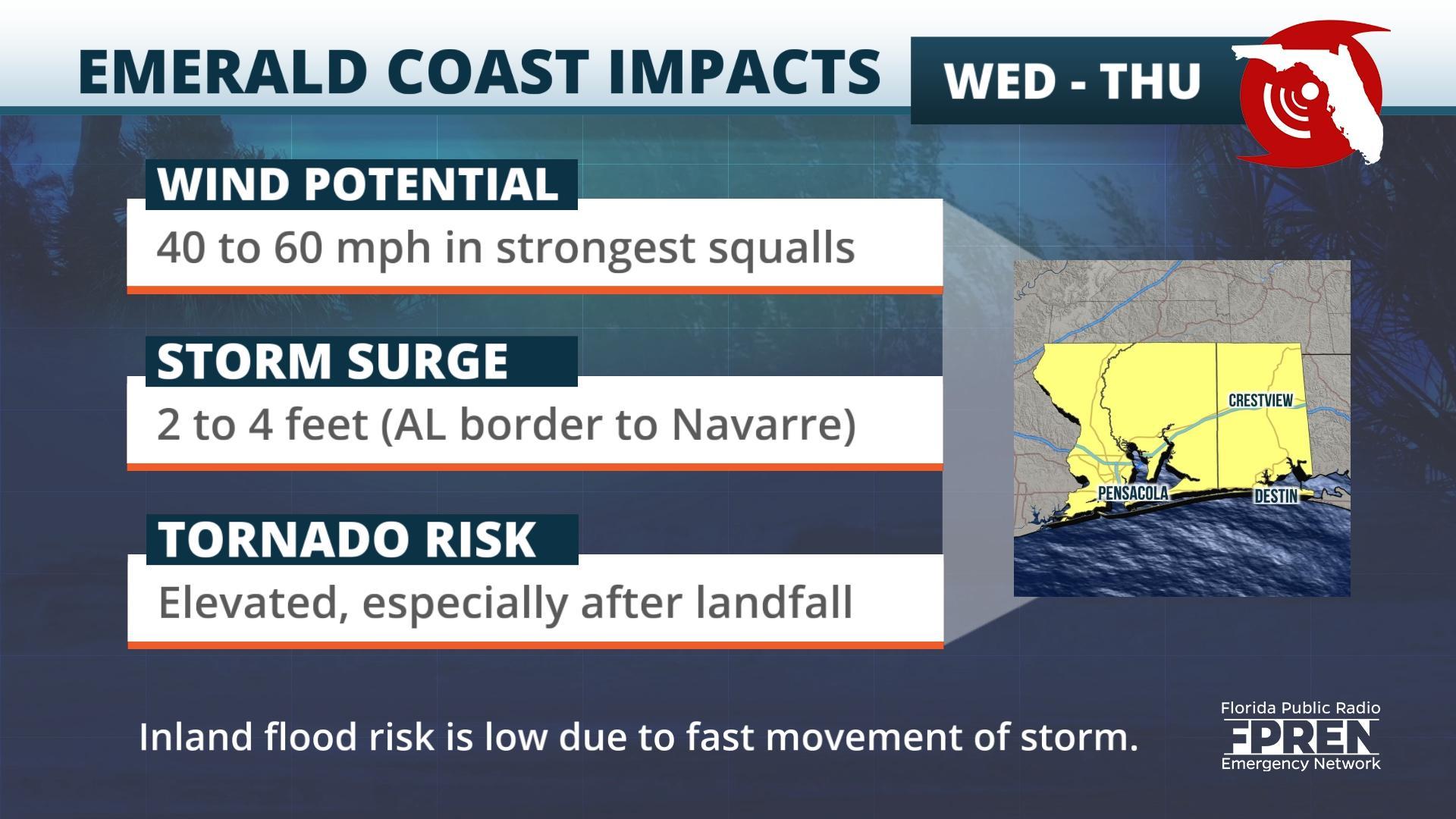 EMERALD COAST IMPACTS

WED - THU

WIND POTENTIAL

40 to 60 mph in strongest squalls

STORM SURGE

2 to 4 feet (AL border to Navarre)

TORNADO RISK

Elevated, especially after landfall

CRESTVIEW

PENSACOLA

DESTIN

Inland flood risk is low due to fast movement of storm.

Florida Public Radio
FPREN
Emergency Network